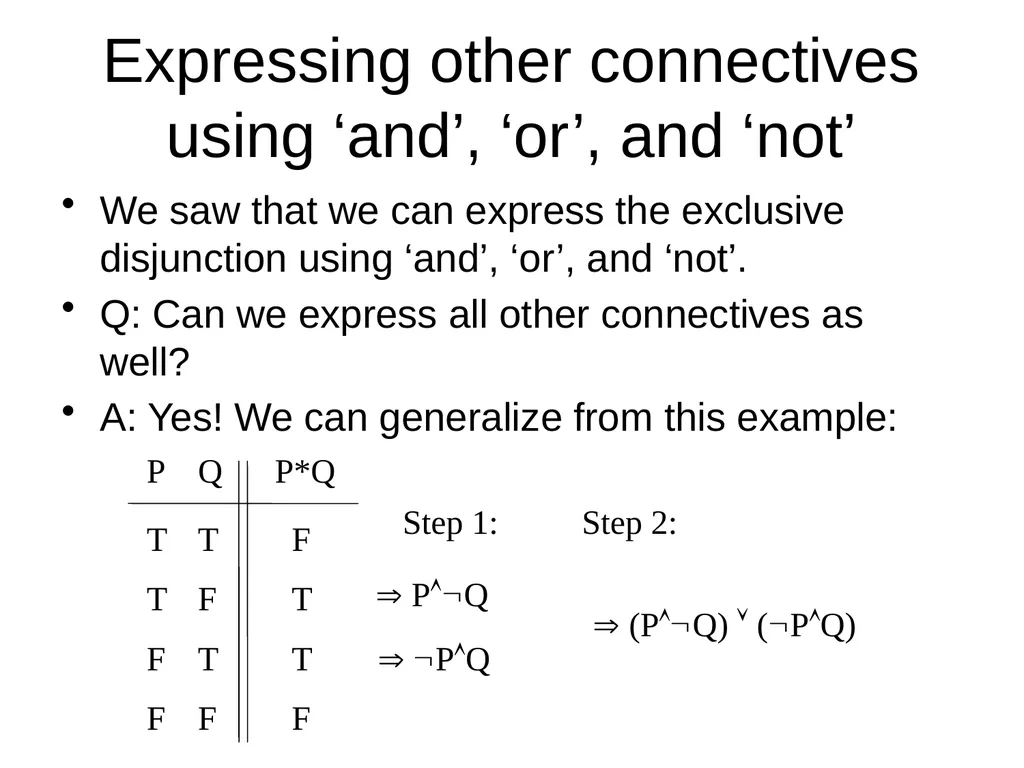 Expressing other connectives using ‘and’, ‘or’, and ‘not’

• We saw that we can express the exclusive disjunction using ‘and’, ‘or’, and ‘not’.

• Q: Can we express all other connectives as well?

• A: Yes! We can generalize from this example:

| P | Q | P*Q |
|---|---|---|
| T | T | F |
| T | F | T |
| F | T | T |
| F | F | F |

Step 1:

$\Rightarrow P \wedge \neg Q$

$\Rightarrow \neg P \wedge Q$

Step 2:

$\Rightarrow (P \wedge \neg Q) \vee (\neg P \wedge Q)$